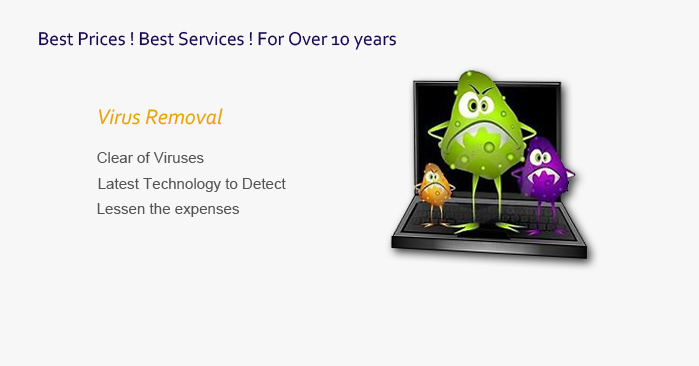 Best Prices ! Best Services ! For Over 10 years

Virus Removal

Clear of Viruses

Latest Technology to Detect

Lessen the expenses